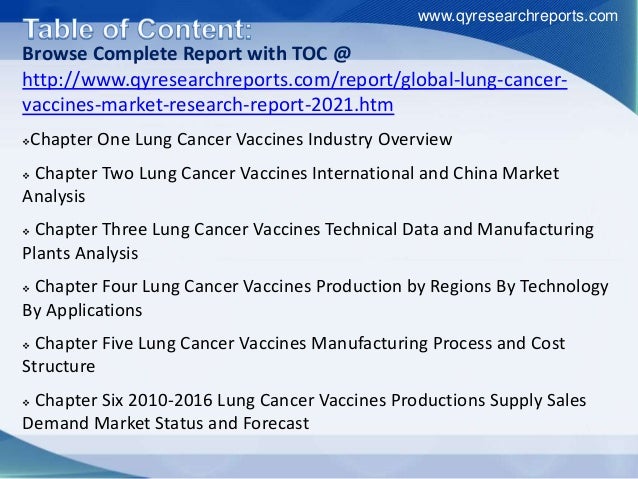 www.qyresearchreports.com

Table of Content:

Browse Complete Report with TOC @ http://www.qyresearchreports.com/report/global-lung-cancer-vaccines-market-research-report-2021.htm

❖Chapter One Lung Cancer Vaccines Industry Overview

❖ Chapter Two Lung Cancer Vaccines International and China Market Analysis

❖ Chapter Three Lung Cancer Vaccines Technical Data and Manufacturing Plants Analysis

❖ Chapter Four Lung Cancer Vaccines Production by Regions By Technology By Applications

❖ Chapter Five Lung Cancer Vaccines Manufacturing Process and Cost Structure

❖ Chapter Six 2010-2016 Lung Cancer Vaccines Productions Supply Sales Demand Market Status and Forecast